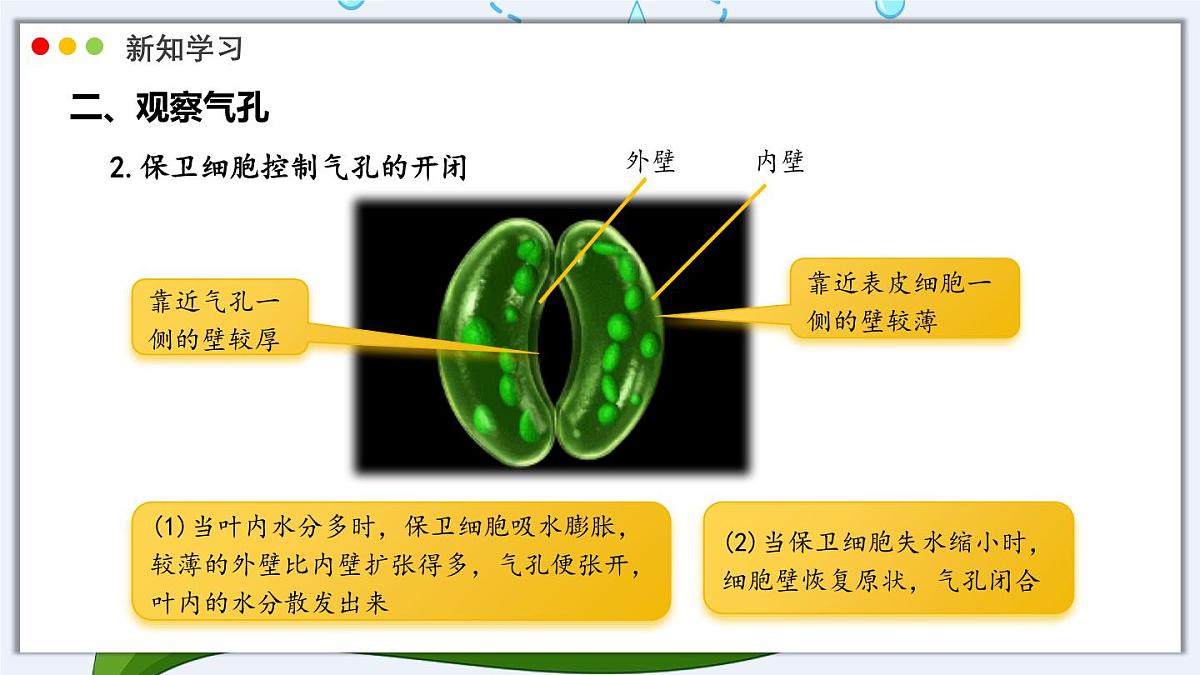 新知学习

二、观察气孔

2. 保卫细胞控制气孔的开闭

外壁

内壁

靠近气孔一侧的壁较厚

靠近表皮细胞一侧的壁较薄

(1) 当叶内水分多时，保卫细胞吸水膨胀，较薄的外壁比内壁扩张得多，气孔便张开，叶内的水分散发出来

(2) 当保卫细胞失水缩小时，细胞壁恢复原状，气孔闭合